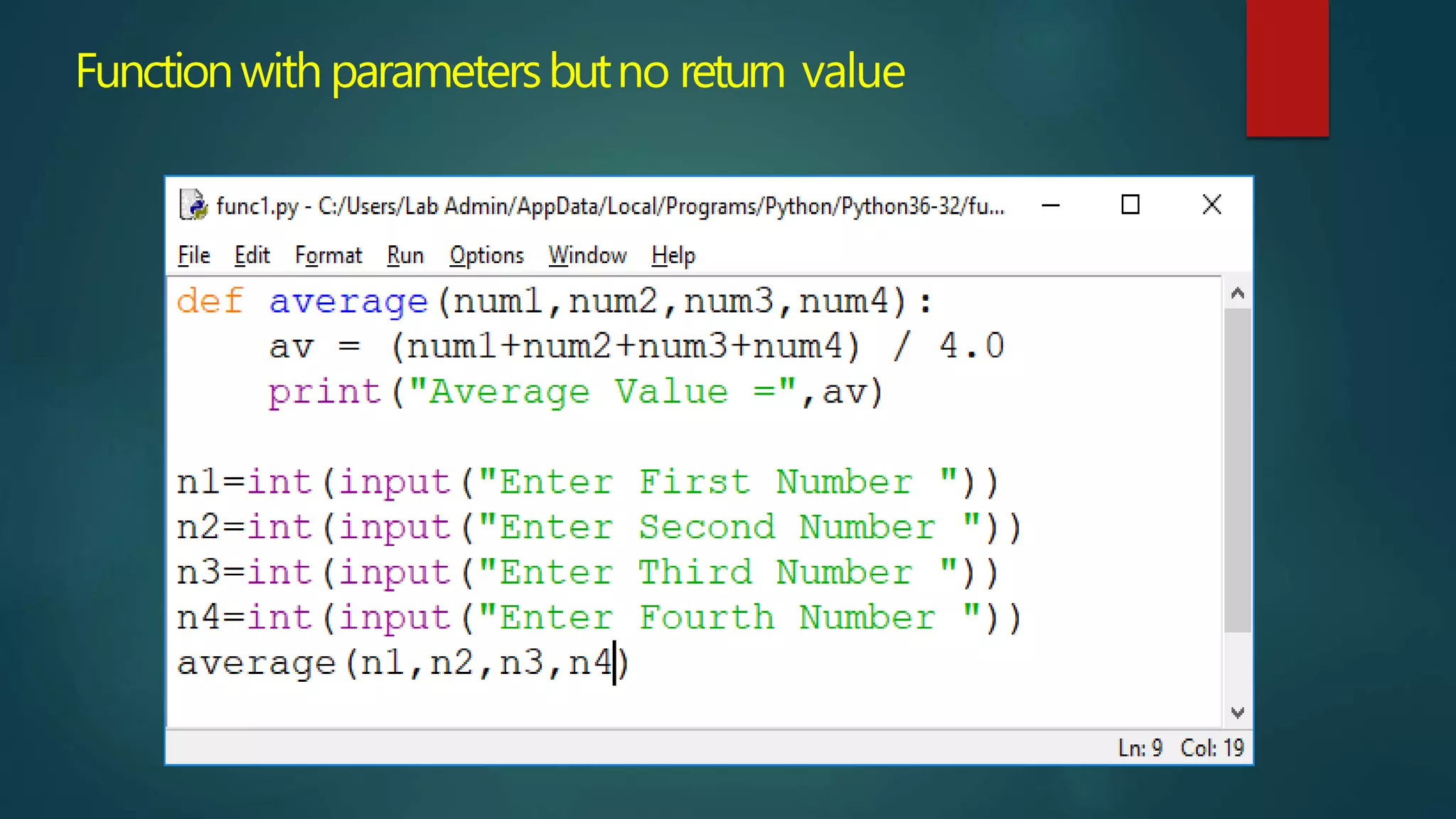 Function with parameters but no return value

func1.py - C:/Users/Lab Admin/AppData/Local/Programs/Python/Python36-32/fu...

File Edit Format Run Options Window Help

def average(num1,num2,num3,num4):
    av = (num1+num2+num3+num4) / 4.0
    print("Average Value =",av)

n1=int(input("Enter First Number "))
n2=int(input("Enter Second Number "))
n3=int(input("Enter Third Number "))
n4=int(input("Enter Fourth Number "))
average(n1,n2,n3,n4)

Ln: 9 Col: 19